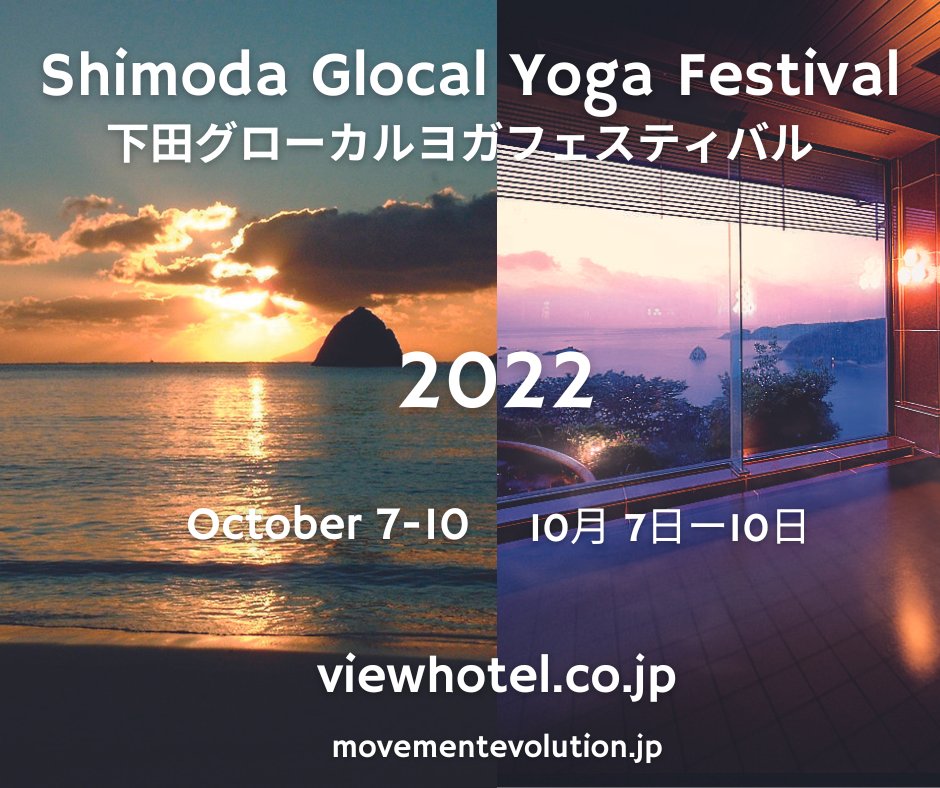 Shimoda Glocal Yoga Festival
下田グローカルヨガフェスティバル

2022

October 7-10 10月 7日ー10日

viewhotel.co.jp

movementevolution.jp